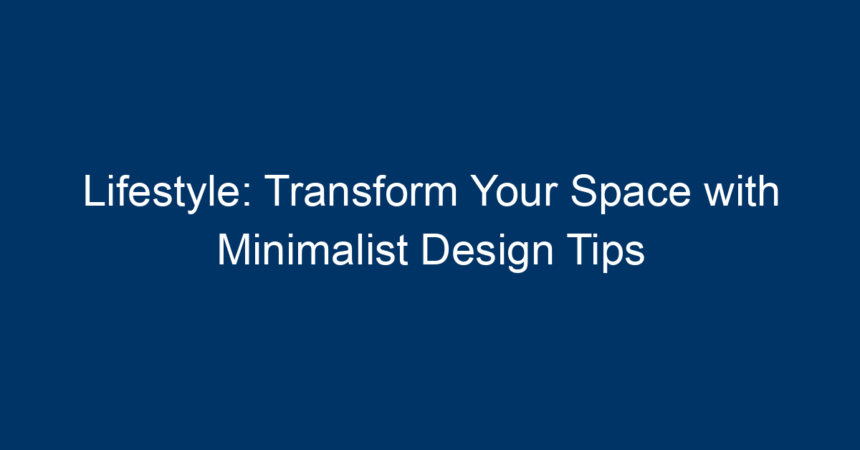 Lifestyle: Transform Your Space with Minimalist Design Tips